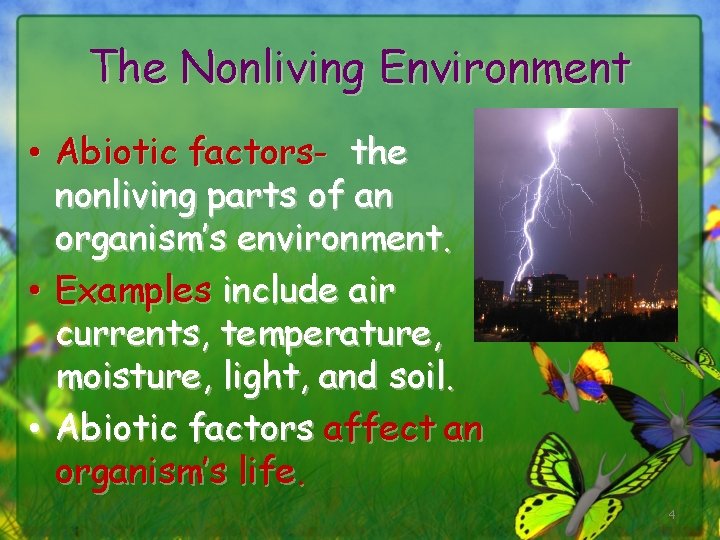 The Nonliving Environment

• Abiotic factors- the nonliving parts of an organism's environment.
• Examples include air currents, temperature, moisture, light, and soil.
• Abiotic factors affect an organism's life.

4